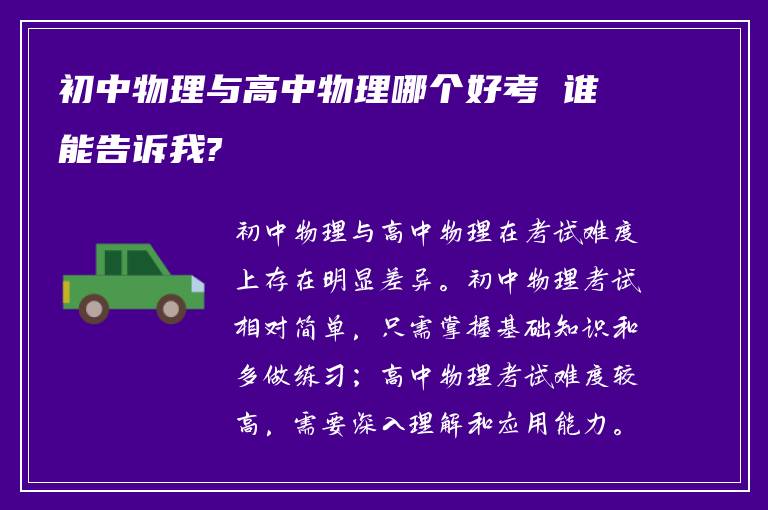 初中物理与高中物理哪个好考 谁能告诉我?

初中物理与高中物理在考试难度上存在明显差异。初中物理考试相对简单，只需掌握基础知识和多做练习；高中物理考试难度较高，需要深入理解和应用能力。